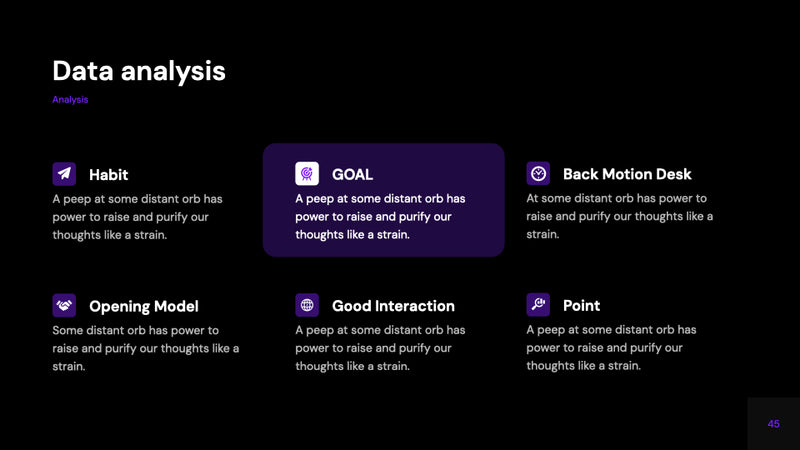 Data analysis

Analysis

Habit

A peep at some distant orb has power to raise and purify our thoughts like a strain.

GOAL

A peep at some distant orb has power to raise and purify our thoughts like a strain.

Back Motion Desk

At some distant orb has power to raise and purify our thoughts like a strain.

Opening Model

Some distant orb has power to raise and purify our thoughts like a strain.

Good Interaction

A peep at some distant orb has power to raise and purify our thoughts like a strain.

Point

A peep at some distant orb has power to raise and purify our thoughts like a strain.

45